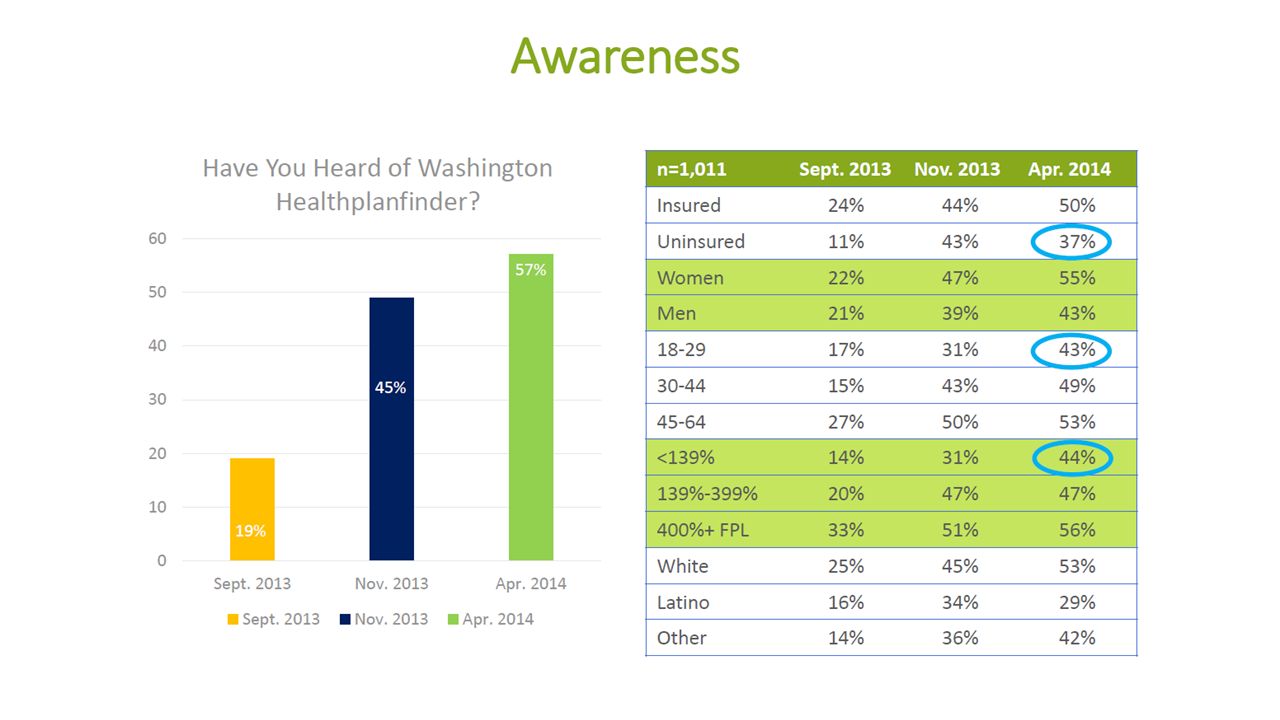 Awareness

Have You Heard of Washington Healthplanfinder?

60
50
40
30
20
10
0

19%
45%
57%

Sept. 2013
Nov. 2013
Apr. 2014

Sept. 2013
Nov. 2013
Apr. 2014

| n=1,011 | Sept. 2013 | Nov. 2013 | Apr. 2014 |
|---|---|---|---|
| Insured | 24% | 44% | 50% |
| Uninsured | 11% | 43% | 37% |
| Women | 22% | 47% | 55% |
| Men | 21% | 39% | 43% |
| 18-29 | 17% | 31% | 43% |
| 30-44 | 15% | 43% | 49% |
| 45-64 | 27% | 50% | 53% |
| <139% | 14% | 31% | 44% |
| 139%-399% | 20% | 47% | 47% |
| 400%+ FPL | 33% | 51% | 56% |
| White | 25% | 45% | 53% |
| Latino | 16% | 34% | 29% |
| Other | 14% | 36% | 42% |